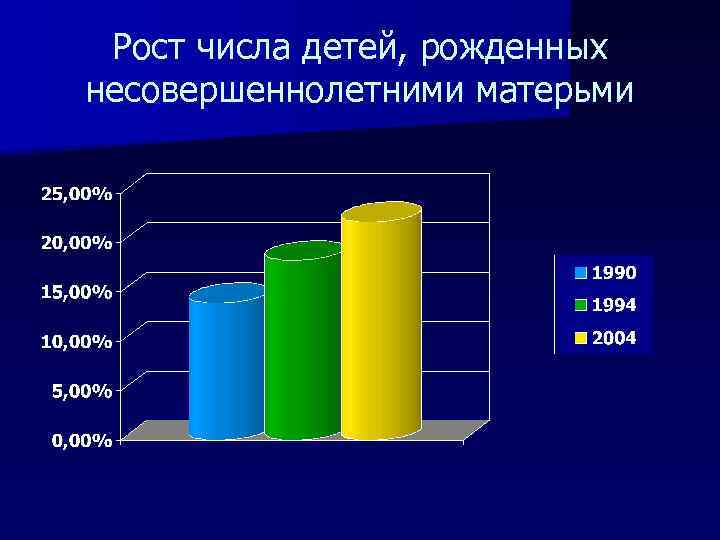 Рост числа детей, рожденных несовершеннолетними матерьми

25,00%
20,00%
15,00%
10,00%
5,00%
0,00%

1990
1994
2004